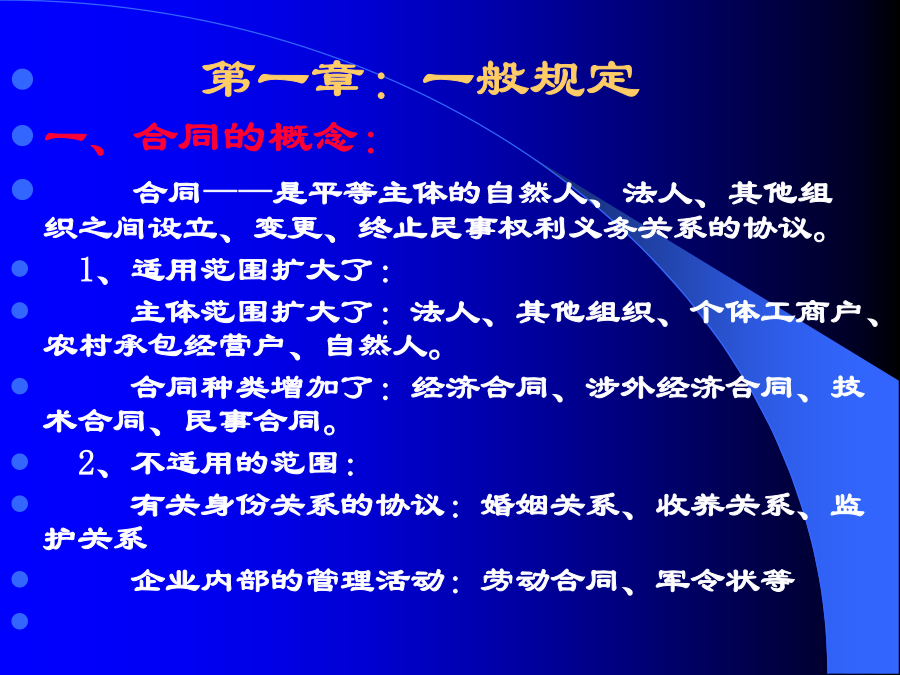 第一章：一般规定

一、合同的概念：

合同——是平等主体的自然人、法人、其他组织之间设立、变更、终止民事权利义务关系的协议。

1、适用范围扩大了：

主体范围扩大了：法人、其他组织、个体工商户、农村承包经营户、自然人。

合同种类增加了：经济合同、涉外经济合同、技术合同、民事合同。

2、不适用的范围：

有关身份关系的协议：婚姻关系、收养关系、监护关系

企业内部的管理活动：劳动合同、军令状等